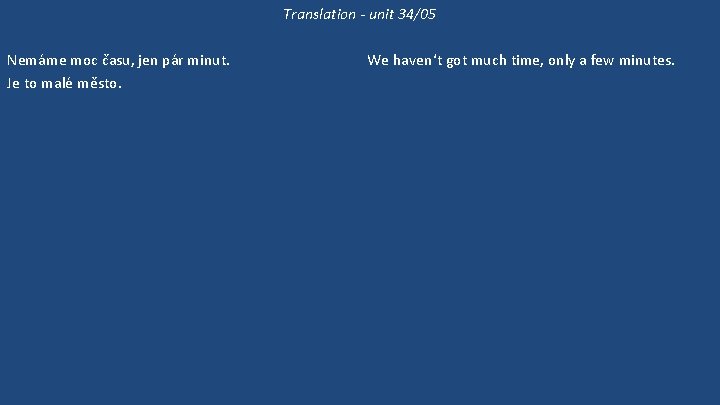 Translation - unit 34/05

Nemáme moc času, jen pár minut.
Je to malé město.

We haven‘t got much time, only a few minutes.